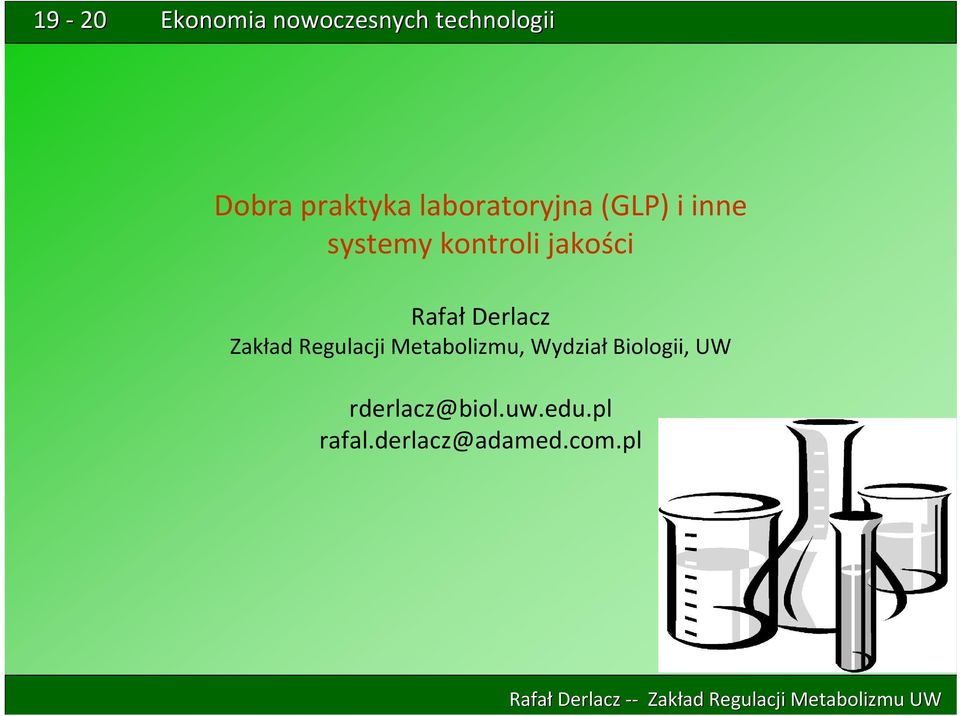 19 - 20 Ekonomia nowoczesnych technologii

Dobra praktyka laboratoryjna (GLP) i inne systemy kontroli jakości

Rafał Derlacz
Zakład Regulacji Metabolizmu, Wydział Biologii, UW

rderlacz@biol.uw.edu.pl
rafal.derlacz@adamed.com.pl

Rafał Derlacz -- Zakład Regulacji Metabolizmu UW